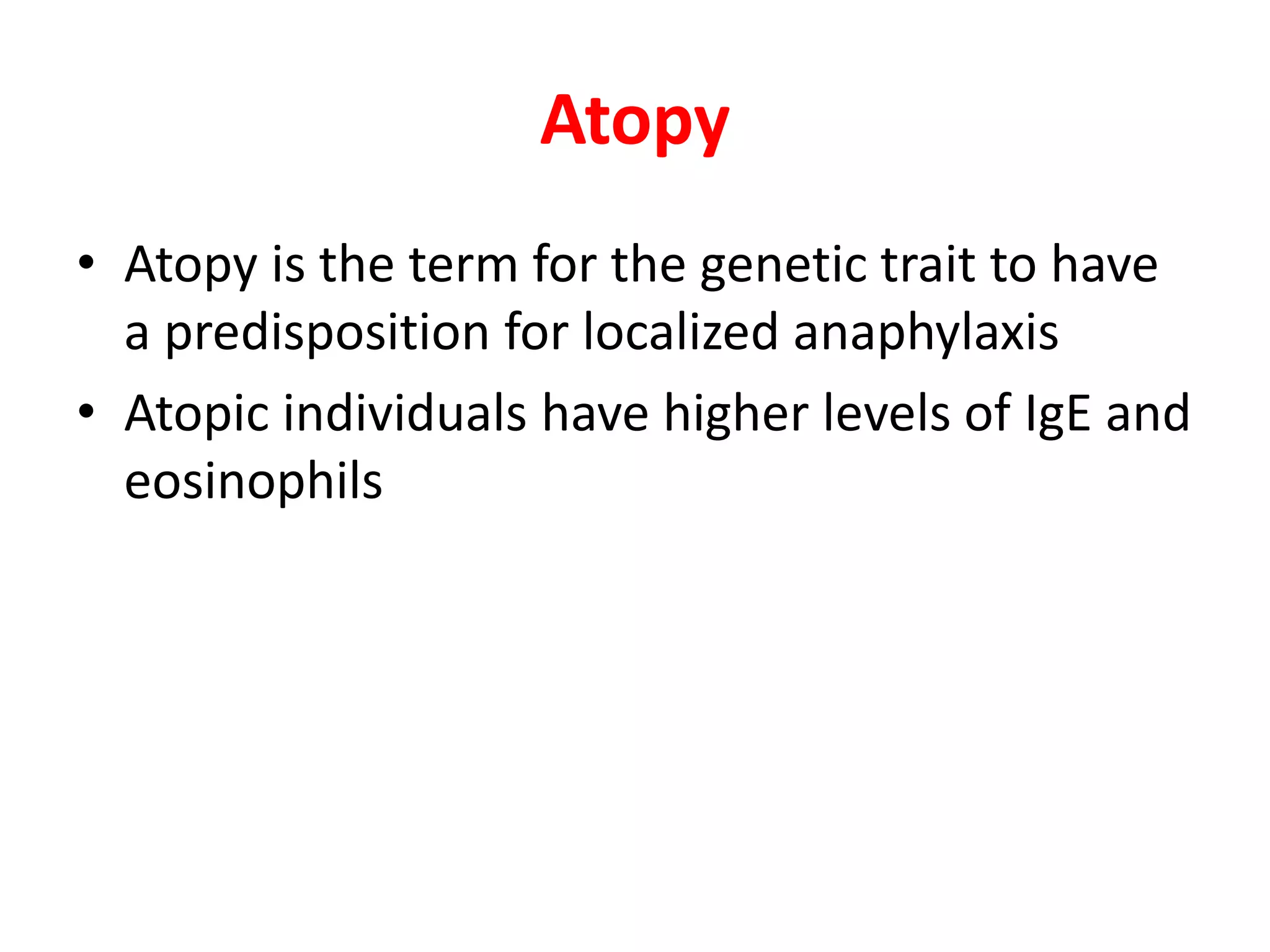 Atopy

• Atopy is the term for the genetic trait to have a predisposition for localized anaphylaxis

• Atopic individuals have higher levels of IgE and eosinophils